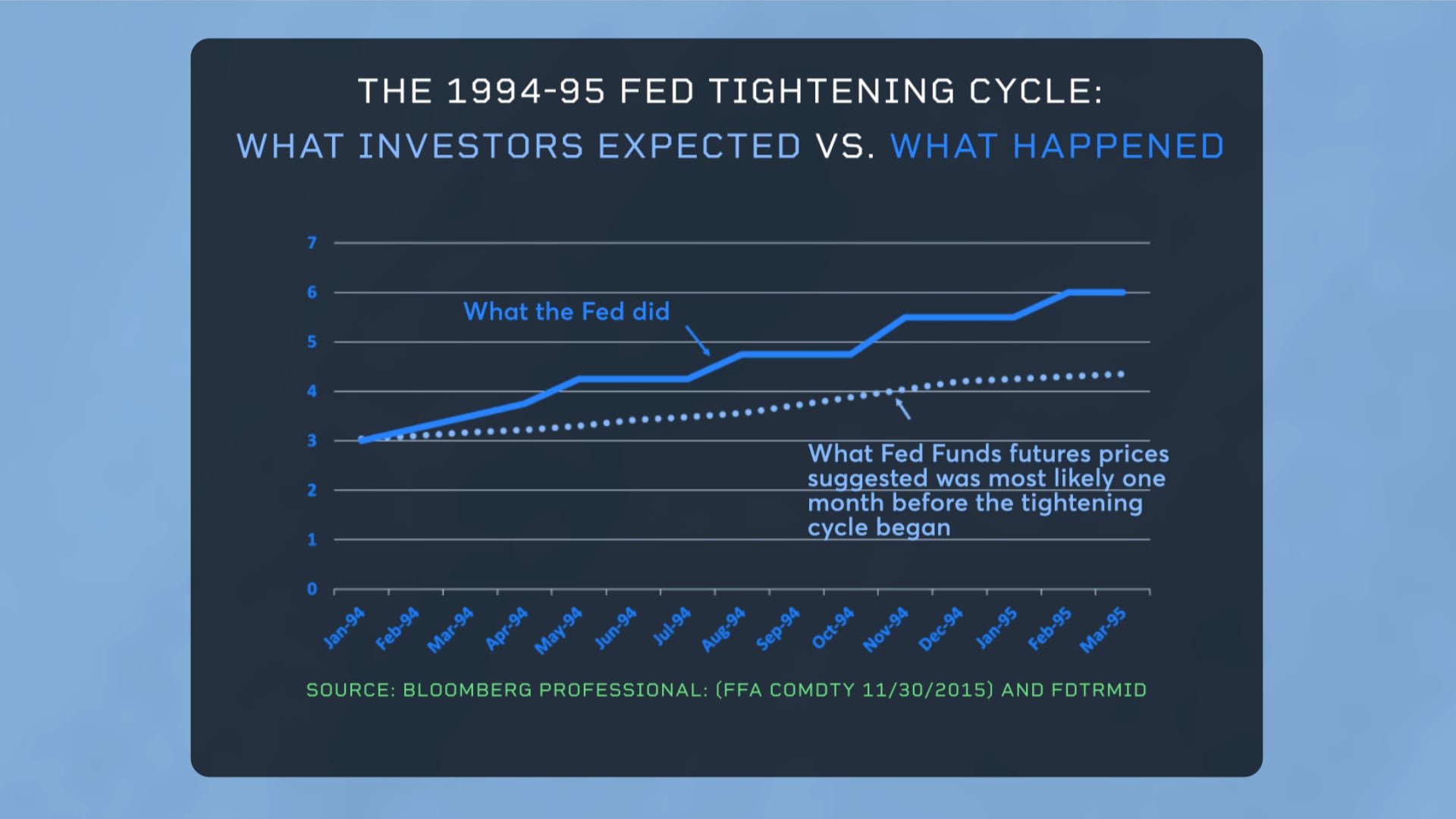 THE 1994-95 FED TIGHTENING CYCLE:
WHAT INVESTORS EXPECTED VS. WHAT HAPPENED

7
6
5
4
3
2
1
0

What the Fed did

What Fed Funds futures prices suggested was most likely one month before the tightening cycle began

Jan-94 Feb-94 Mar-94 Apr-94 May-94 Jun-94 Jul-94 Aug-94 Sep-94 Oct-94 Nov-94 Dec-94 Jan-95 Feb-95 Mar-95

SOURCE: BLOOMBERG PROFESSIONAL: (FFA COMDTY 11/30/2015) AND FDTRMID